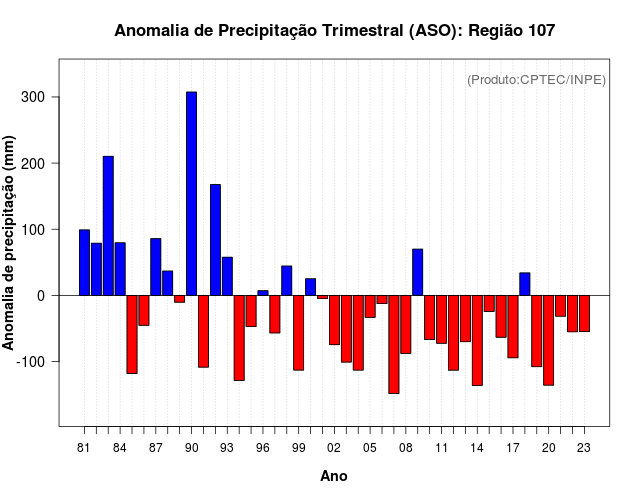 Anomalia de Precipitação Trimestral (ASO): Região 107

(Produto:CPTEC/INPE)

Anomalia de precipitação (mm)

300
200
100
0
-100

81 84 87 90 93 96 99 02 05 08 11 14 17 20 23

Ano